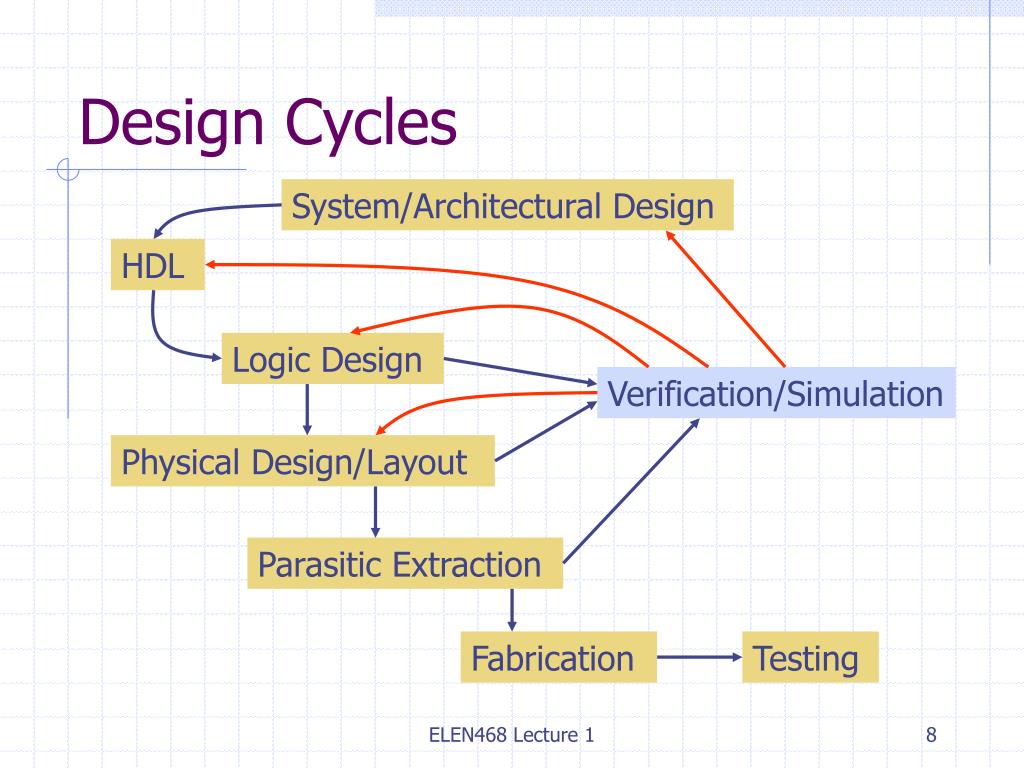 Design Cycles

System/Architectural Design

HDL

Logic Design

Verification/Simulation

Physical Design/Layout

Parasitic Extraction

Fabrication

Testing

ELEN468 Lecture 1

8